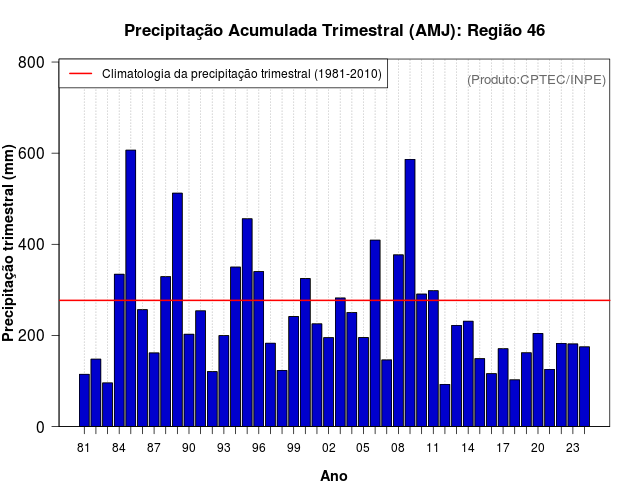 Precipitação Acumulada Trimestral (AMJ): Região 46

Climatologia da precipitação trimestral (1981-2010)

(Produto:CPTEC/INPE)

Precipitação trimestral (mm)

800
600
400
200
0

81 84 87 90 93 96 99 02 05 08 11 14 17 20 23

Ano